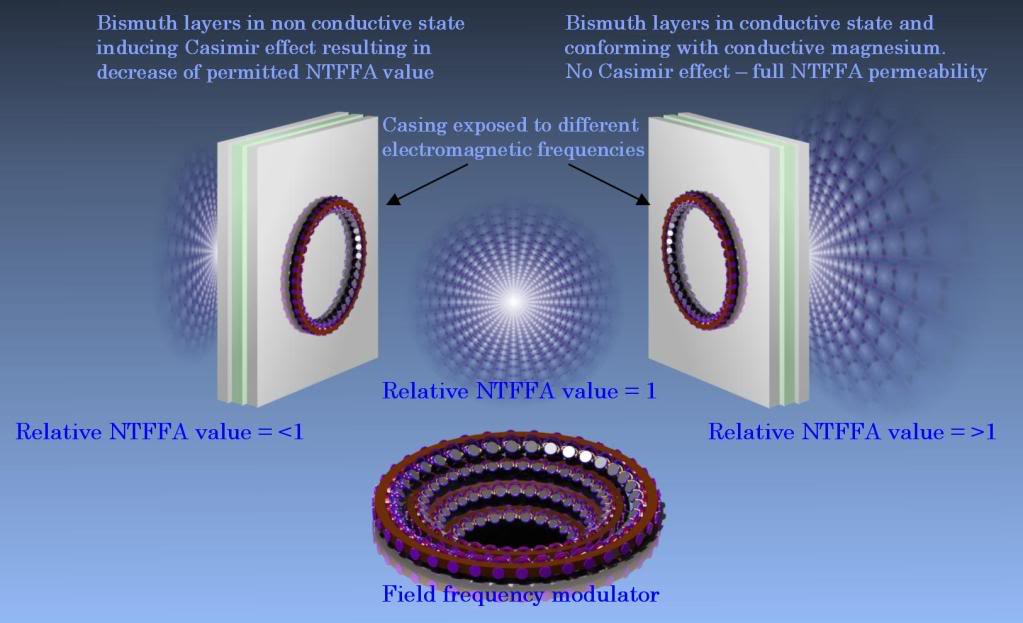 Bismuth layers in non conductive state inducing Casimir effect resulting in decrease of permitted NTFFA value

Bismuth layers in conductive state and conforming with conductive magnesium. No Casimir effect – full NTFFA permeability

Casing exposed to different electromagnetic frequencies

Relative NTFFA value = 1

Relative NTFFA value = <1

Relative NTFFA value = >1

Field frequency modulator